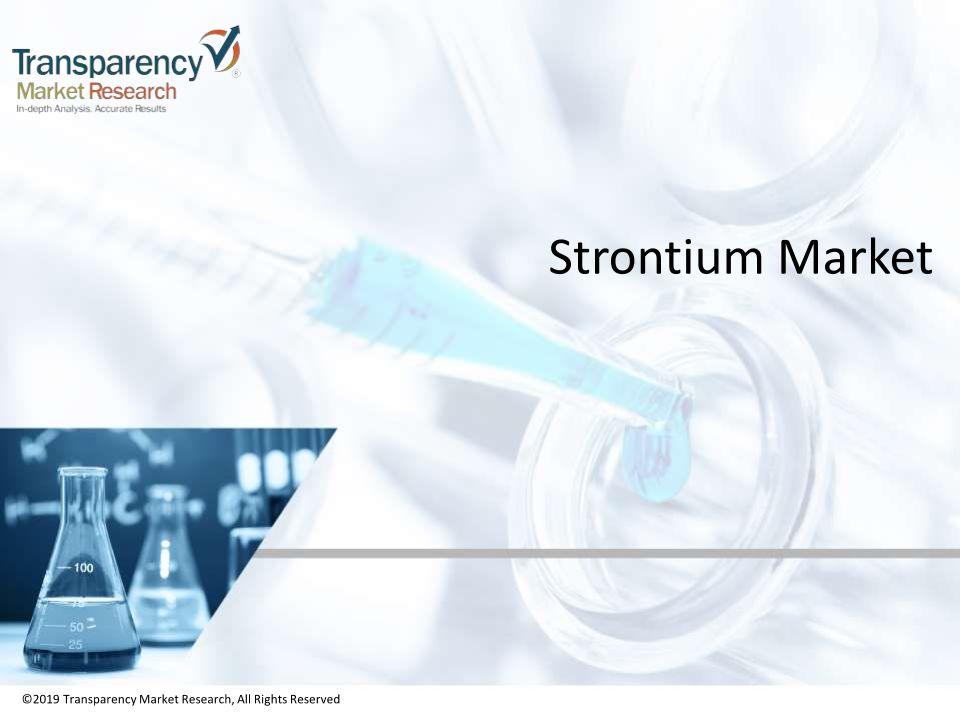 Transparency Market Research
In-depth Analysis. Accurate Results

Strontium Market

100
75
50
25

©2019 Transparency Market Research, All Rights Reserved